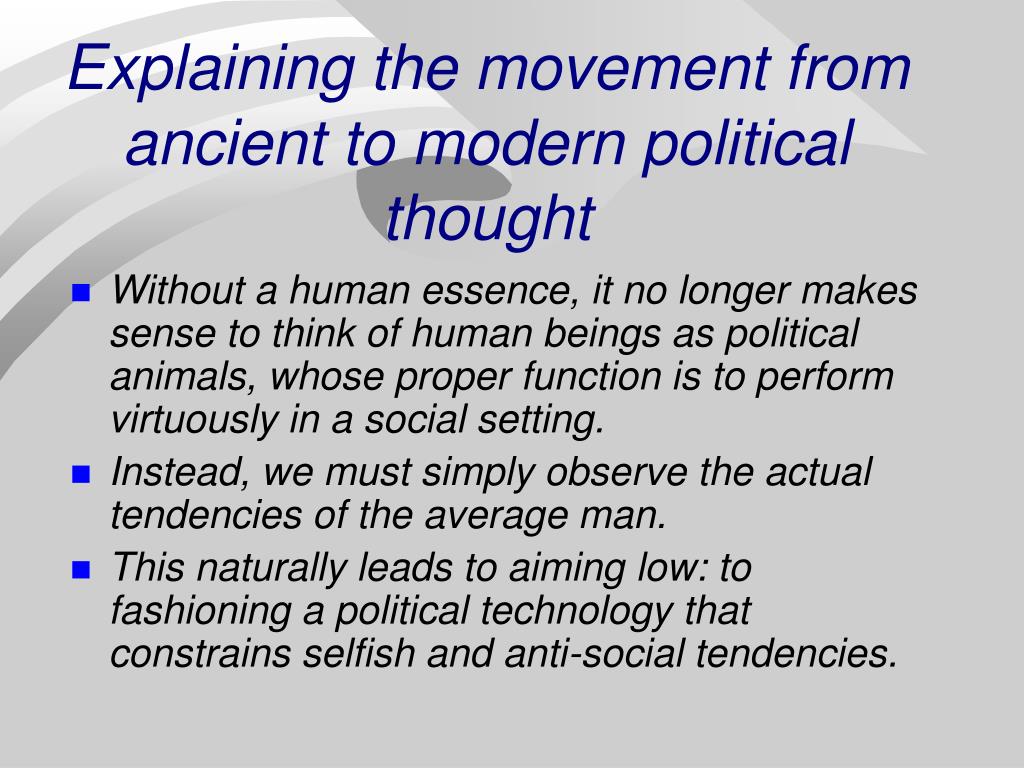 Explaining the movement from ancient to modern political thought

- Without a human essence, it no longer makes sense to think of human beings as political animals, whose proper function is to perform virtuously in a social setting.
- Instead, we must simply observe the actual tendencies of the average man.
- This naturally leads to aiming low: to fashioning a political technology that constrains selfish and anti-social tendencies.